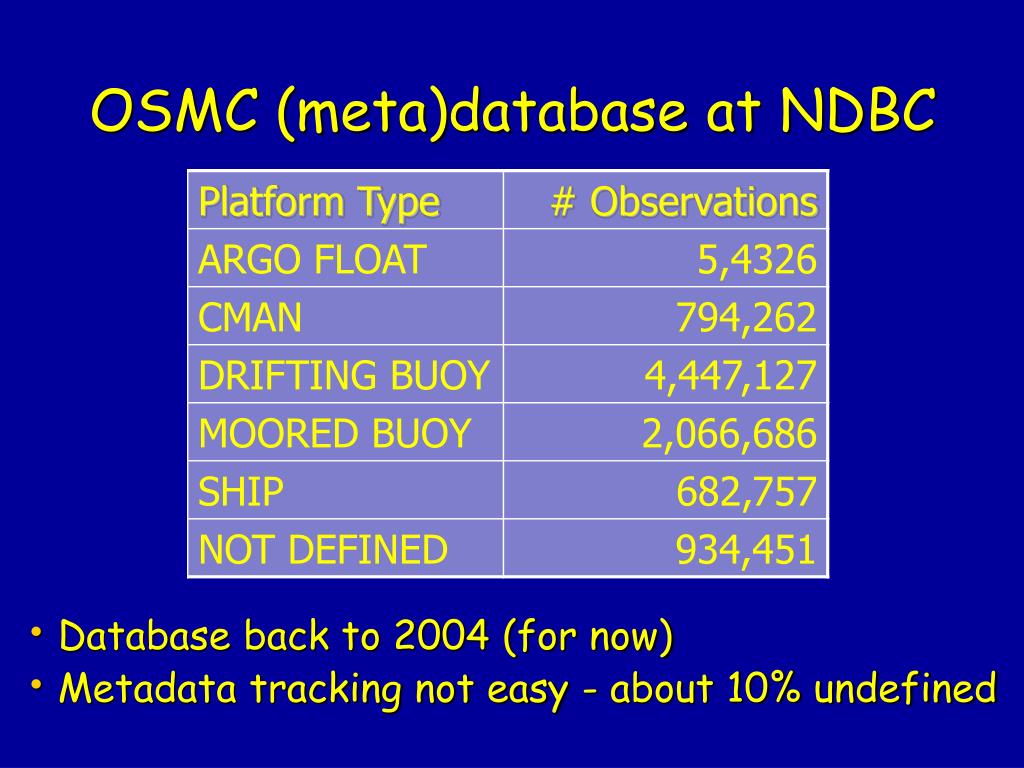 OSMC (meta)database at NDBC

| Platform Type | # Observations |
|---|---|
| ARGO FLOAT | 5,4326 |
| CMAN | 794,262 |
| DRIFTING BUOY | 4,447,127 |
| MOORED BUOY | 2,066,686 |
| SHIP | 682,757 |
| NOT DEFINED | 934,451 |

• Database back to 2004 (for now)
• Metadata tracking not easy - about 10% undefined